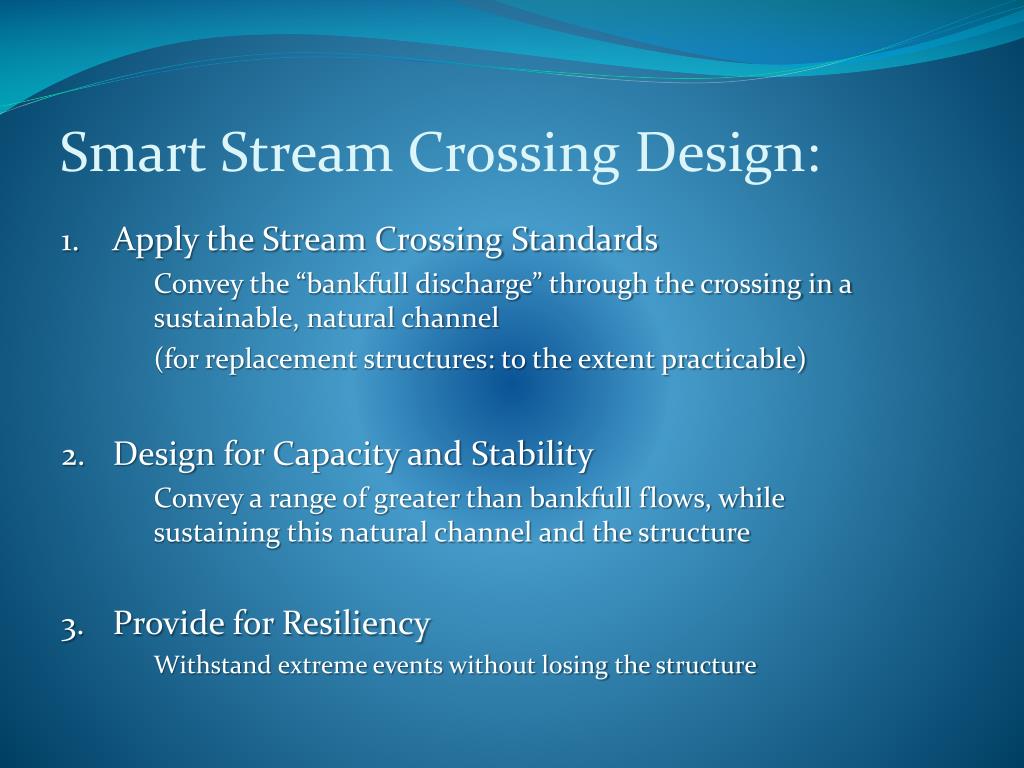 Smart Stream Crossing Design:

1. Apply the Stream Crossing Standards

Convey the “bankfull discharge” through the crossing in a sustainable, natural channel

(for replacement structures: to the extent practicable)

2. Design for Capacity and Stability

Convey a range of greater than bankfull flows, while sustaining this natural channel and the structure

3. Provide for Resiliency

Withstand extreme events without losing the structure